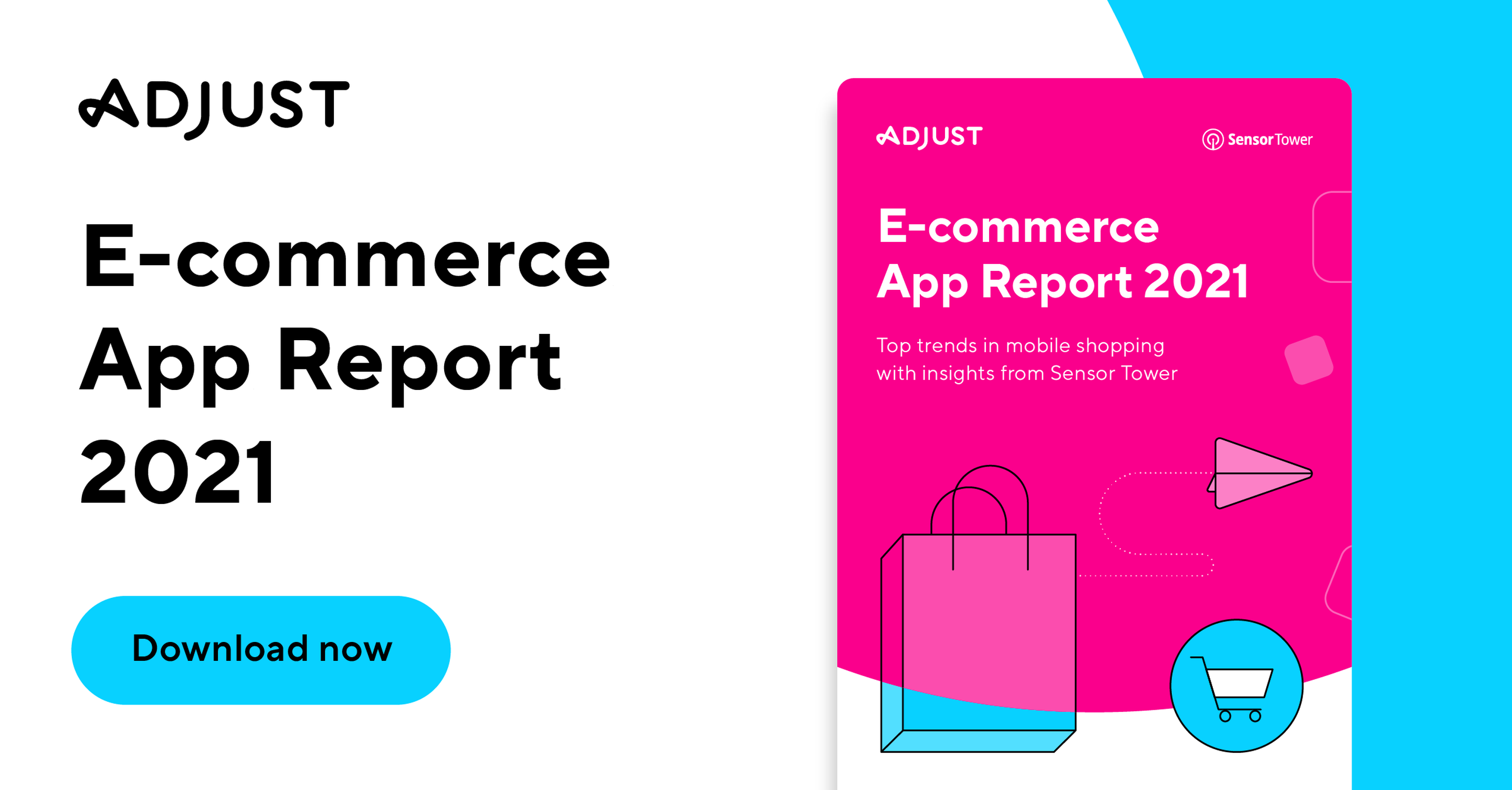 ADJUST

E-commerce App Report 2021

Download now

ADJUST

SensorTower

E-commerce App Report 2021

Top trends in mobile shopping with insights from Sensor Tower